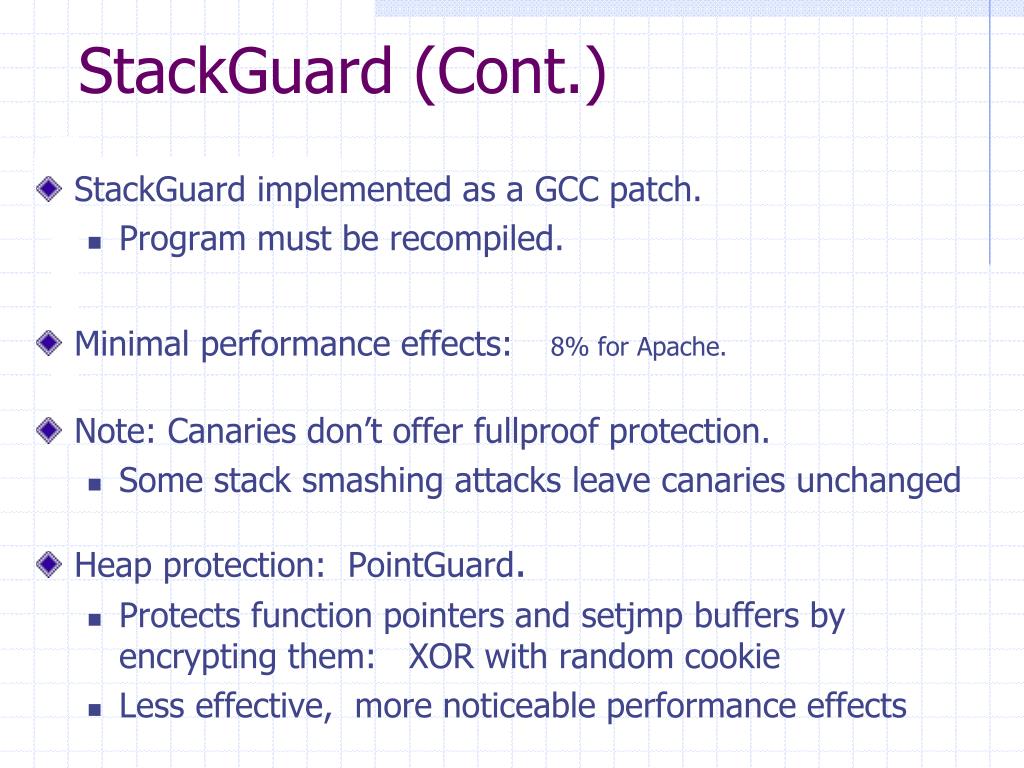 StackGuard (Cont.)

StackGuard implemented as a GCC patch.

Program must be recompiled.

Minimal performance effects: 8% for Apache.

Note: Canaries don't offer fullproof protection.

Some stack smashing attacks leave canaries unchanged

Heap protection: PointGuard.

Protects function pointers and setjmp buffers by encrypting them: XOR with random cookie

Less effective, more noticeable performance effects